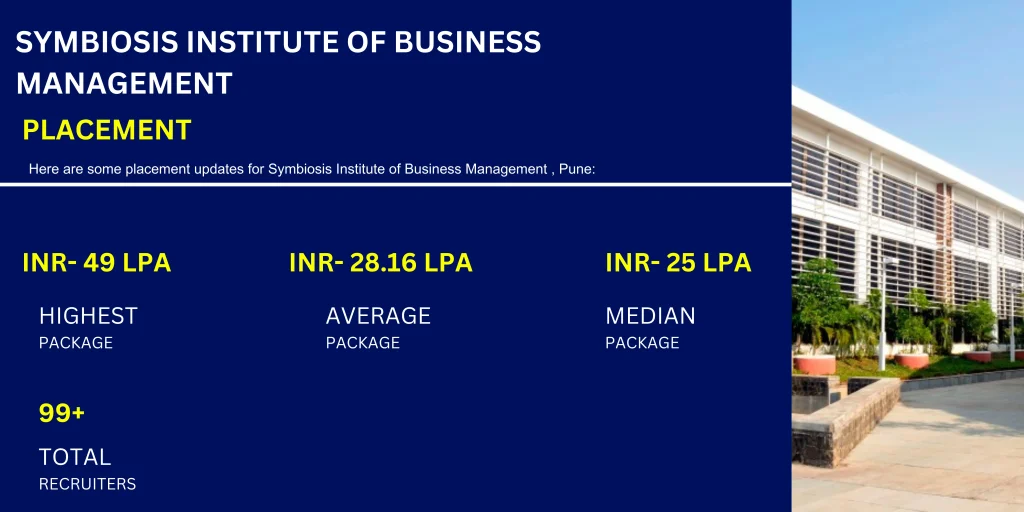 SYMBIOSIS INSTITUTE OF BUSINESS MANAGEMENT

PLACEMENT

Here are some placement updates for Symbiosis Institute of Business Management , Pune:

INR- 49 LPA

HIGHEST
PACKAGE

INR- 28.16 LPA

AVERAGE
PACKAGE

INR- 25 LPA

MEDIAN
PACKAGE

99+

TOTAL
RECRUITERS